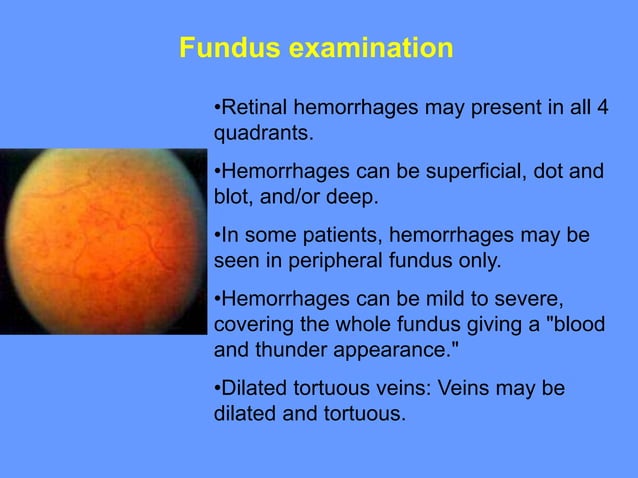 Fundus examination

•Retinal hemorrhages may present in all 4 quadrants.

•Hemorrhages can be superficial, dot and blot, and/or deep.

•In some patients, hemorrhages may be seen in peripheral fundus only.

•Hemorrhages can be mild to severe, covering the whole fundus giving a "blood and thunder appearance."

•Dilated tortuous veins: Veins may be dilated and tortuous.